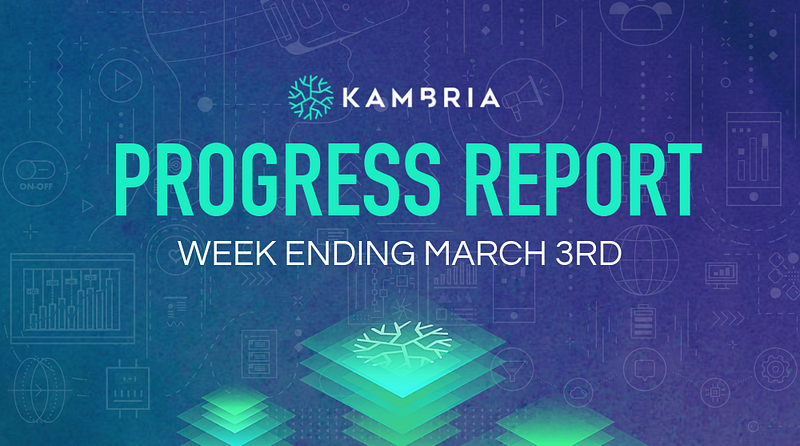 KAMBRIA

PROGRESS REPORT

WEEK ENDING MARCH 3RD

ON-OFF